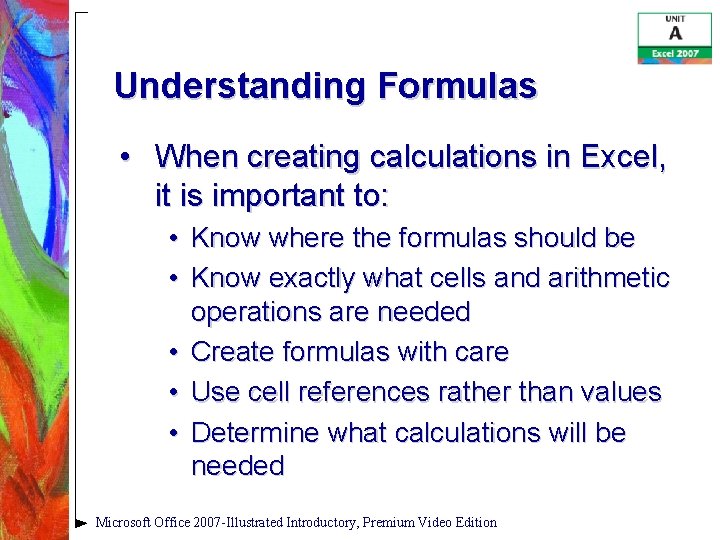 UNIT
A
Excel 2007

Understanding Formulas

• When creating calculations in Excel, it is important to:
  • Know where the formulas should be
  • Know exactly what cells and arithmetic operations are needed
  • Create formulas with care
  • Use cell references rather than values
  • Determine what calculations will be needed

Microsoft Office 2007-Illustrated Introductory, Premium Video Edition